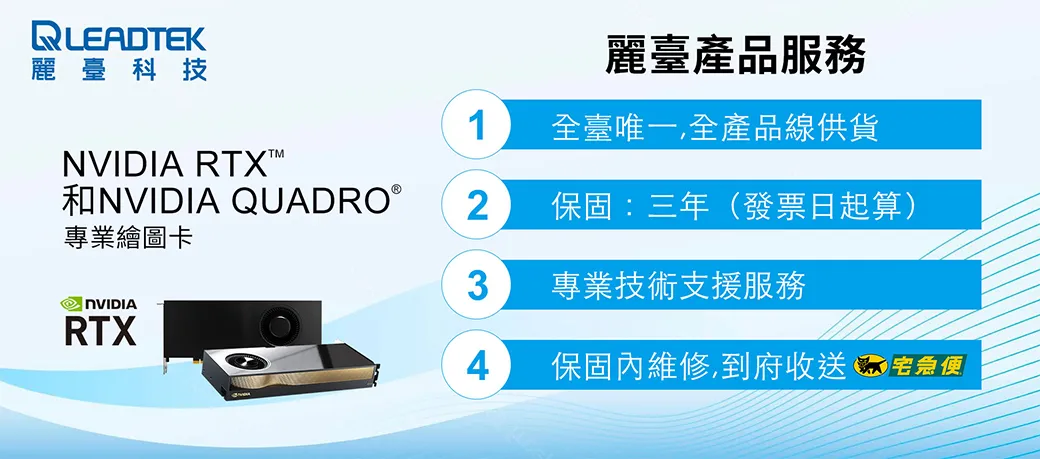 LEADTEK
麗臺科技

NVIDIA RTX™
和NVIDIA QUADRO®
專業繪圖卡

NVIDIA
RTX

麗臺產品服務

1 全臺唯一,全產品線供貨

2 保固:三年(發票日起算)

3 專業技術支援服務

4 保固內維修,到府收送 宅急便